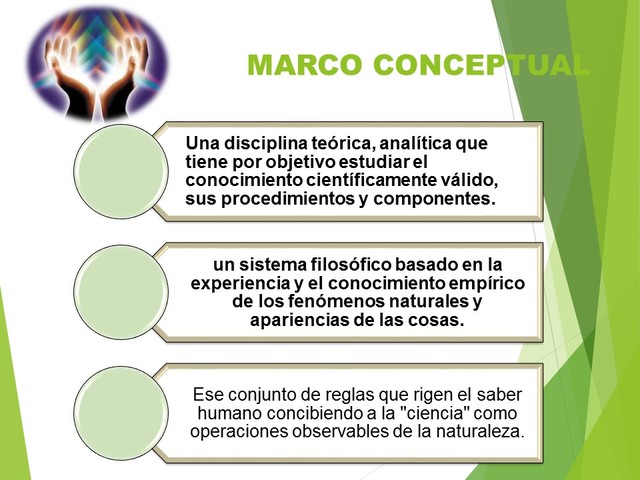 MARCO CONCEPTUAL

Una disciplina teórica, analítica que tiene por objetivo estudiar el conocimiento científicamente válido, sus procedimientos y componentes.

un sistema filosófico basado en la experiencia y el conocimiento empírico de los fenómenos naturales y apariencias de las cosas.

Ese conjunto de reglas que rigen el saber humano concibiendo a la "ciencia" como operaciones observables de la naturaleza.